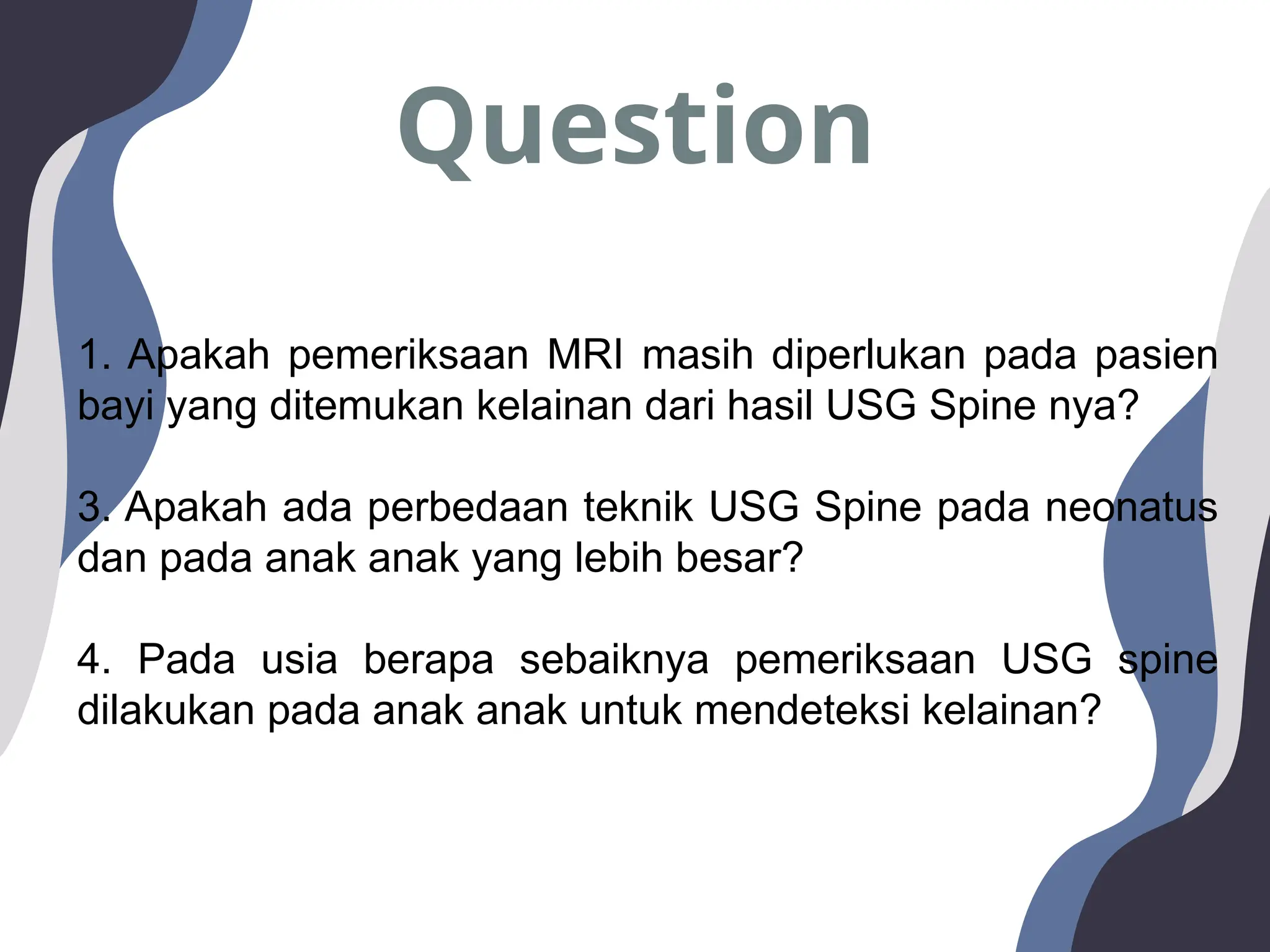 Question

1. Apakah pemeriksaan MRI masih diperlukan pada pasien bayi yang ditemukan kelainan dari hasil USG Spine nya?

3. Apakah ada perbedaan teknik USG Spine pada neonatus dan pada anak anak yang lebih besar?

4. Pada usia berapa sebaiknya pemeriksaan USG spine dilakukan pada anak anak untuk mendeteksi kelainan?